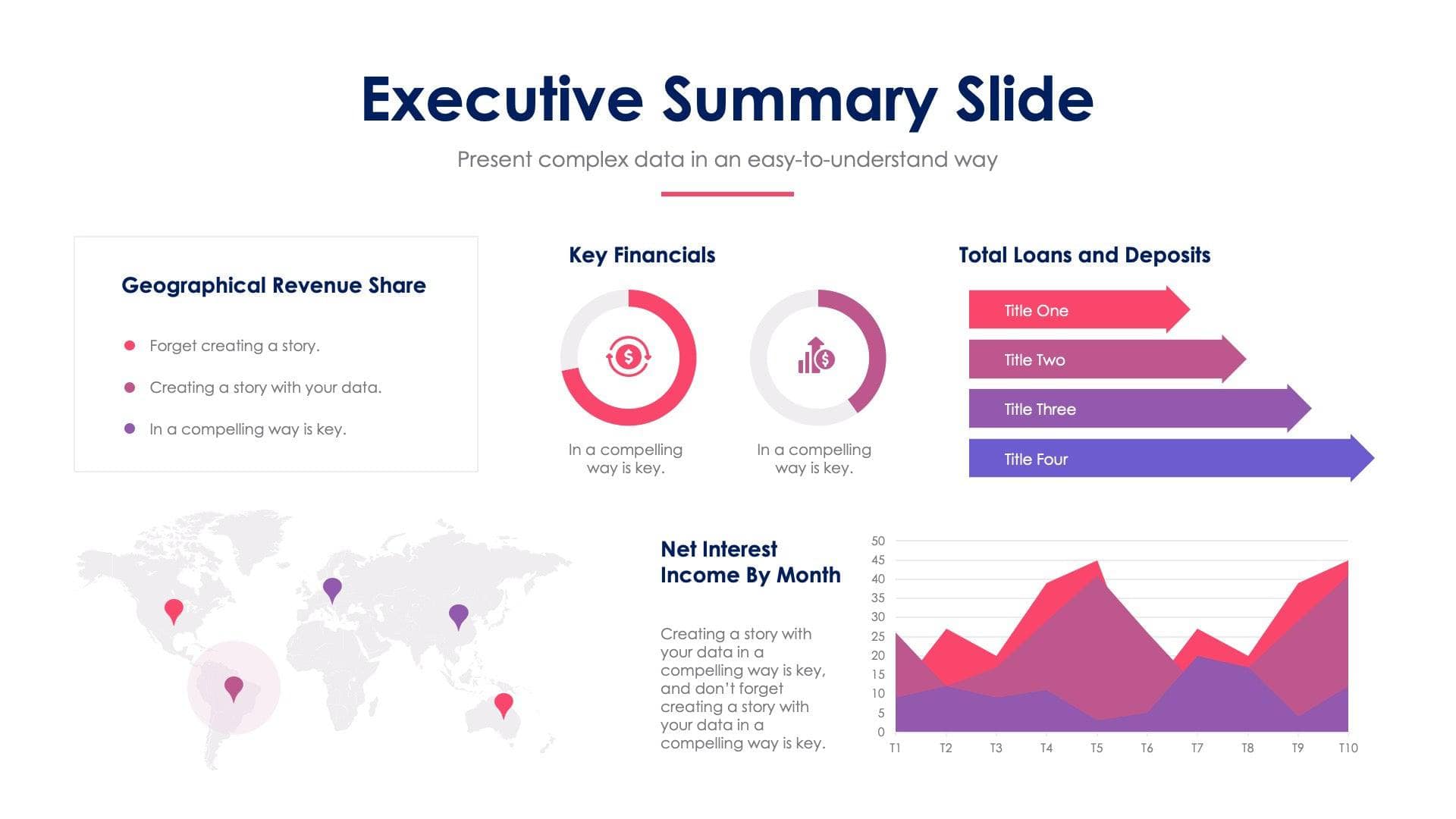 Executive Summary Slide

Present complex data in an easy-to-understand way

Geographical Revenue Share

Forget creating a story.

Creating a story with your data.

In a compelling way is key.

Key Financials

In a compelling way is key.

In a compelling way is key.

Total Loans and Deposits

Title One

Title Two

Title Three

Title Four

Net Interest Income By Month

Creating a story with your data in a compelling way is key, and don't forget creating a story with your data in a compelling way is key.

50
45
40
35
30
25
20
15
10
5
0

T1 T2 T3 T4 T5 T6 T7 T8 T9 T10